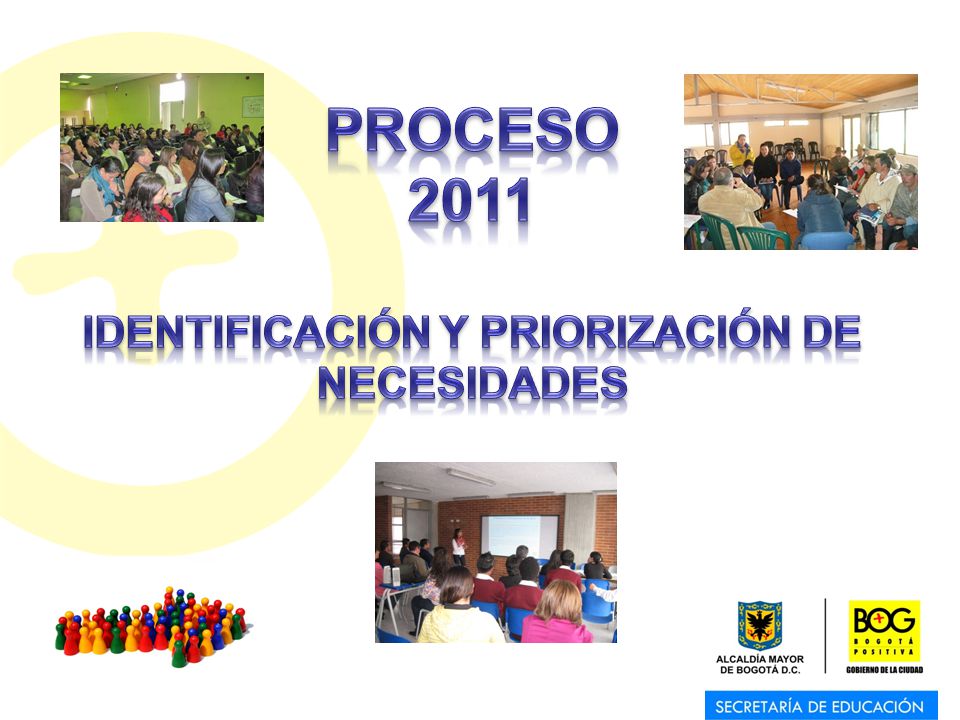 PROCESO
2011

IDENTIFICACIÓN Y PRIORIZACIÓN DE NECESIDADES

ALCALDÍA MAYOR DE BOGOTÁ D.C.

BOG BOGOTÁ POSITIVA
GOBIERNO DE LA CIUDAD

SECRETARÍA DE EDUCACIÓN